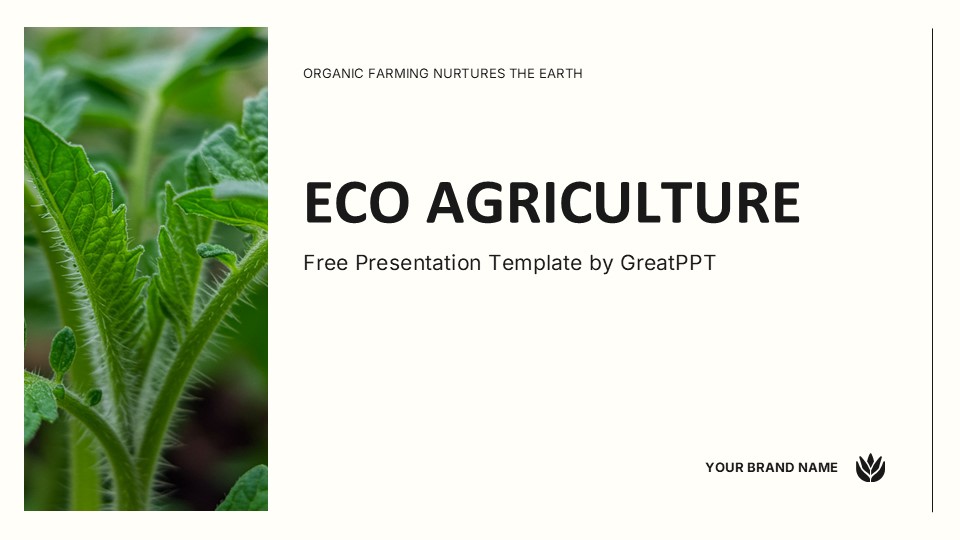 ORGANIC FARMING NURTURES THE EARTH

ECO AGRICULTURE

Free Presentation Template by GreatPPT

YOUR BRAND NAME